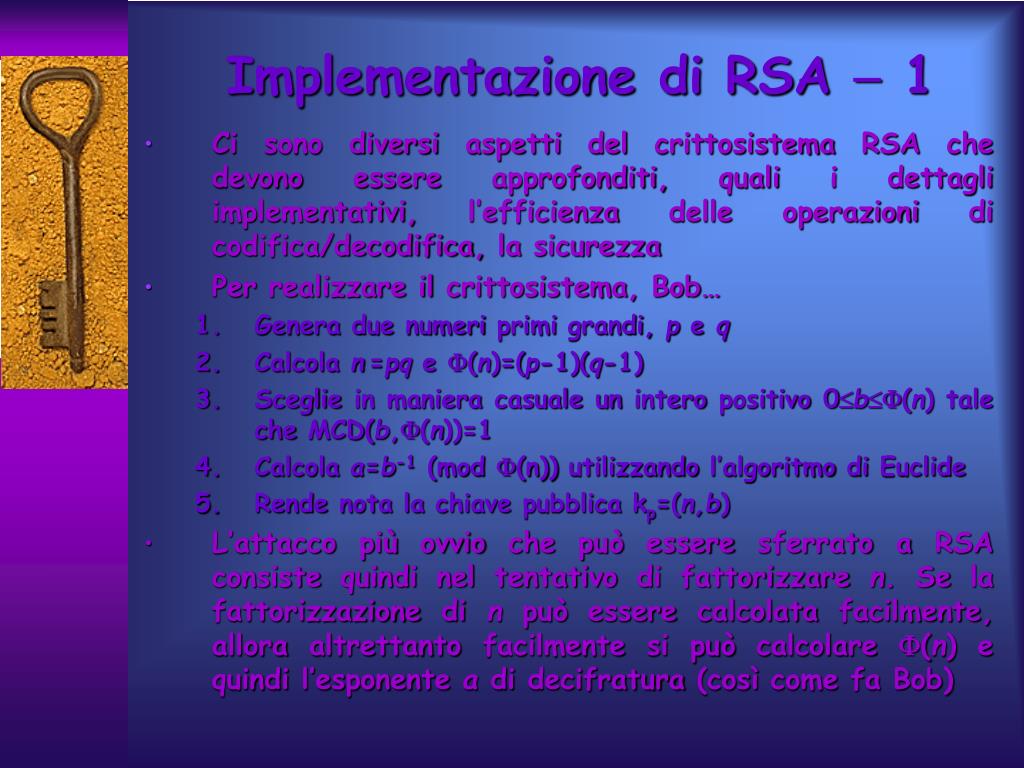 Implementazione di RSA – 1

• Ci sono diversi aspetti del crittosistema RSA che devono essere approfonditi, quali i dettagli implementativi, l'efficienza delle operazioni di codifica/decodifica, la sicurezza

• Per realizzare il crittosistema, Bob…

1. Genera due numeri primi grandi, $p$ e $q$
2. Calcola $n=pq$ e $\Phi(n)=(p-1)(q-1)$
3. Sceglie in maniera casuale un intero positivo $0 \leq b \leq \Phi(n)$ tale che $MCD(b,\Phi(n))=1$
4. Calcola $a=b^{-1}$ (mod $\Phi(n)$) utilizzando l'algoritmo di Euclide
5. Rende nota la chiave pubblica $k_p=(n,b)$

• L'attacco più ovvio che può essere sferrato a RSA consiste quindi nel tentativo di fattorizzare $n$. Se la fattorizzazione di $n$ può essere calcolata facilmente, allora altrettanto facilmente si può calcolare $\Phi(n)$ e quindi l'esponente $a$ di decifratura (così come fa Bob)